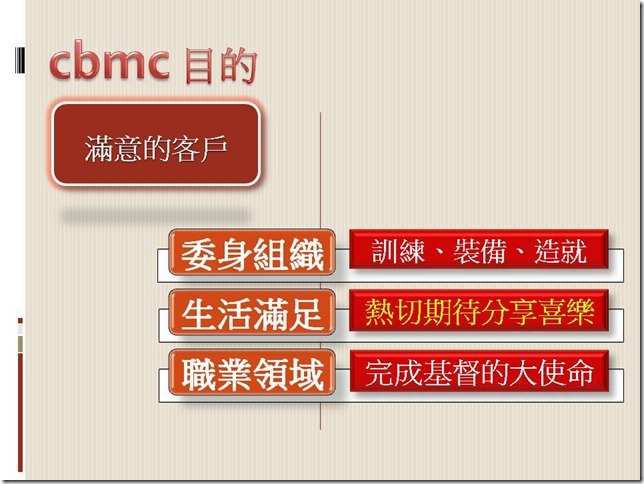 cbmc 目的

滿意的客戶

委身組織

訓練、裝備、造就

生活滿足

熱切期待分享喜樂

職業領域

完成基督的大使命